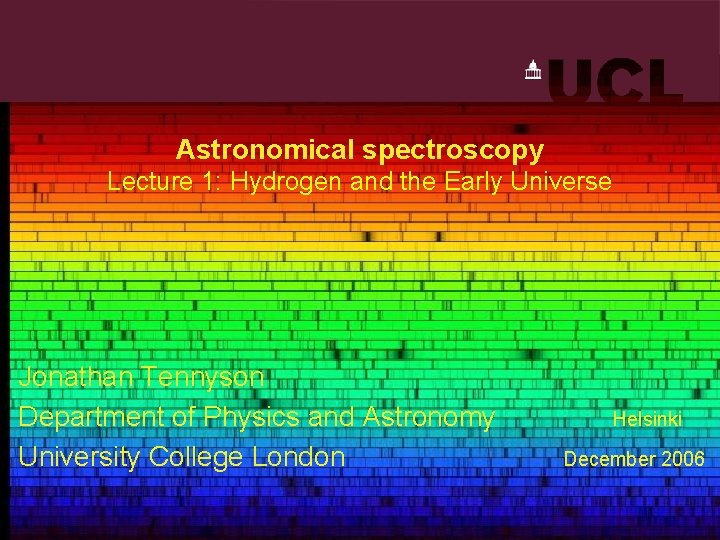 UCL

Astronomical spectroscopy
Lecture 1: Hydrogen and the Early Universe

Jonathan Tennyson
Department of Physics and Astronomy
University College London

Helsinki
December 2006